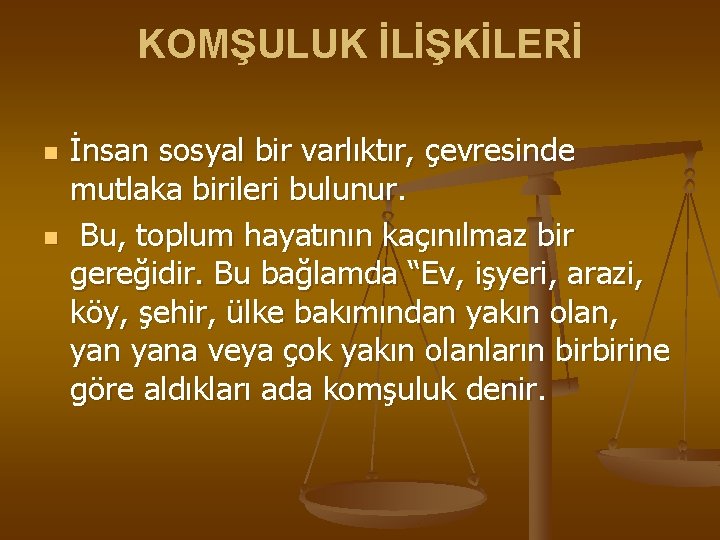 KOMŞULUK İLİŞKİLERİ

İnsan sosyal bir varlıktır, çevresinde mutlaka birileri bulunur.

Bu, toplum hayatının kaçınılmaz bir gereğidir. Bu bağlamda “Ev, işyeri, arazi, köy, şehir, ülke bakımından yakın olan, yan yana veya çok yakın olanların birbirine göre aldıkları ada komşuluk denir.